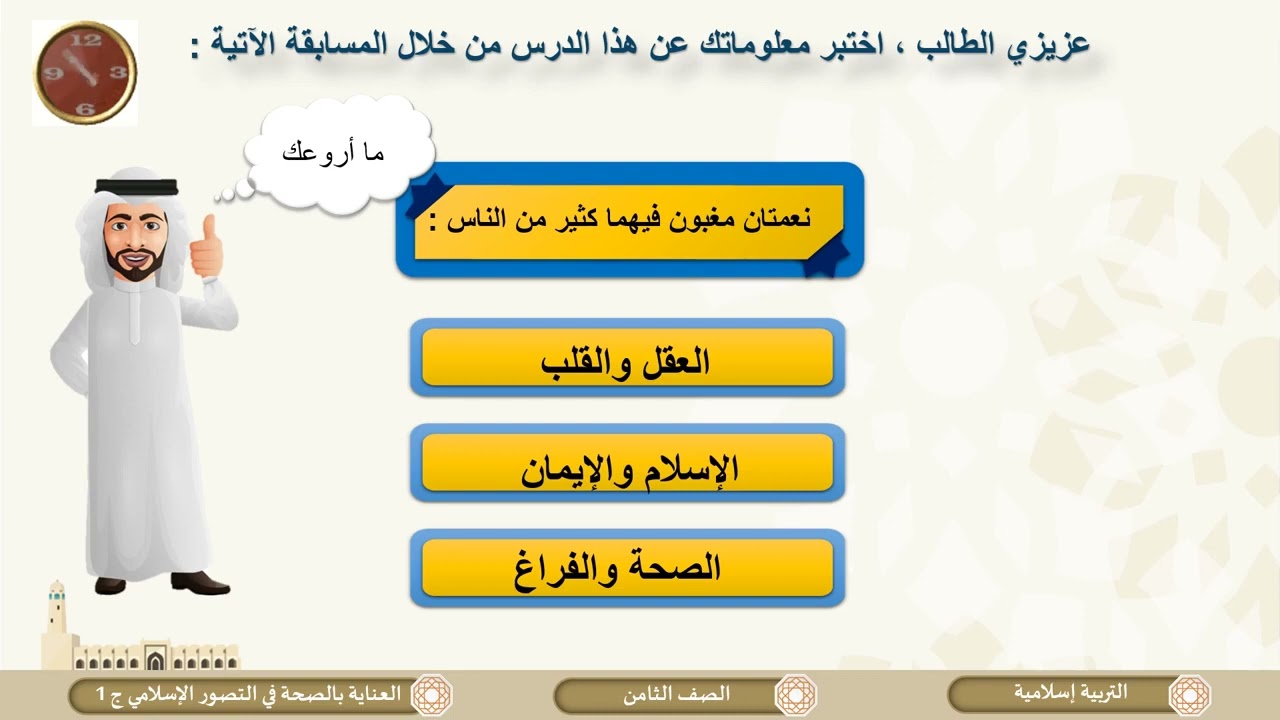 عزيزي الطالب ، اختبر معلوماتك عن هذا الدرس من خلال المسابقة الآتية :

12
3
6
9

ما أروعك

نعمتان مغبون فيهما كثير من الناس :

العقل والقلب

الإسلام والإيمان

الصحة والفراغ

التربية إسلامية

الصف الثامن

العناية بالصحة في التصور الإسلامي ج 1